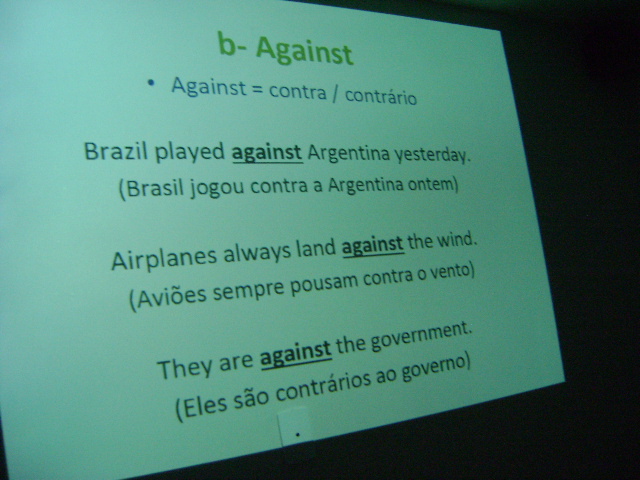 b- Against

• Against = contra / contrário

Brazil played against Argentina yesterday.
(Brasil jogou contra a Argentina ontem)

Airplanes always land against the wind.
(Aviões sempre pousam contra o vento)

They are against the government.
(Eles são contrários ao governo)